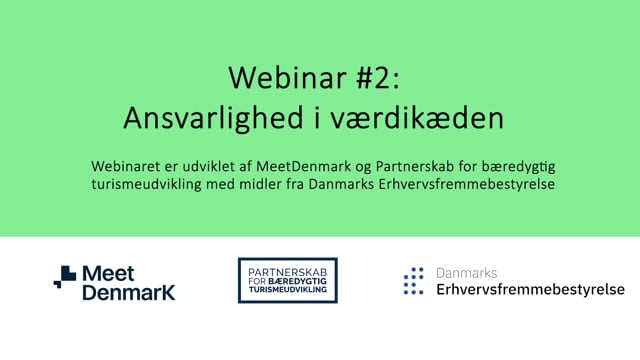 Webinar #2:
Ansvarlighed i værdikæden

Webinaret er udviklet af MeetDenmark og Partnerskab for bæredygtig turismeudvikling med midler fra Danmarks Erhvervsfremmebestyrelse

Meet DenmarK

PARTNERSKAB FOR BÆREDYGTIG TURISMEUDVIKLING

Danmarks Erhvervsfremmebestyrelse